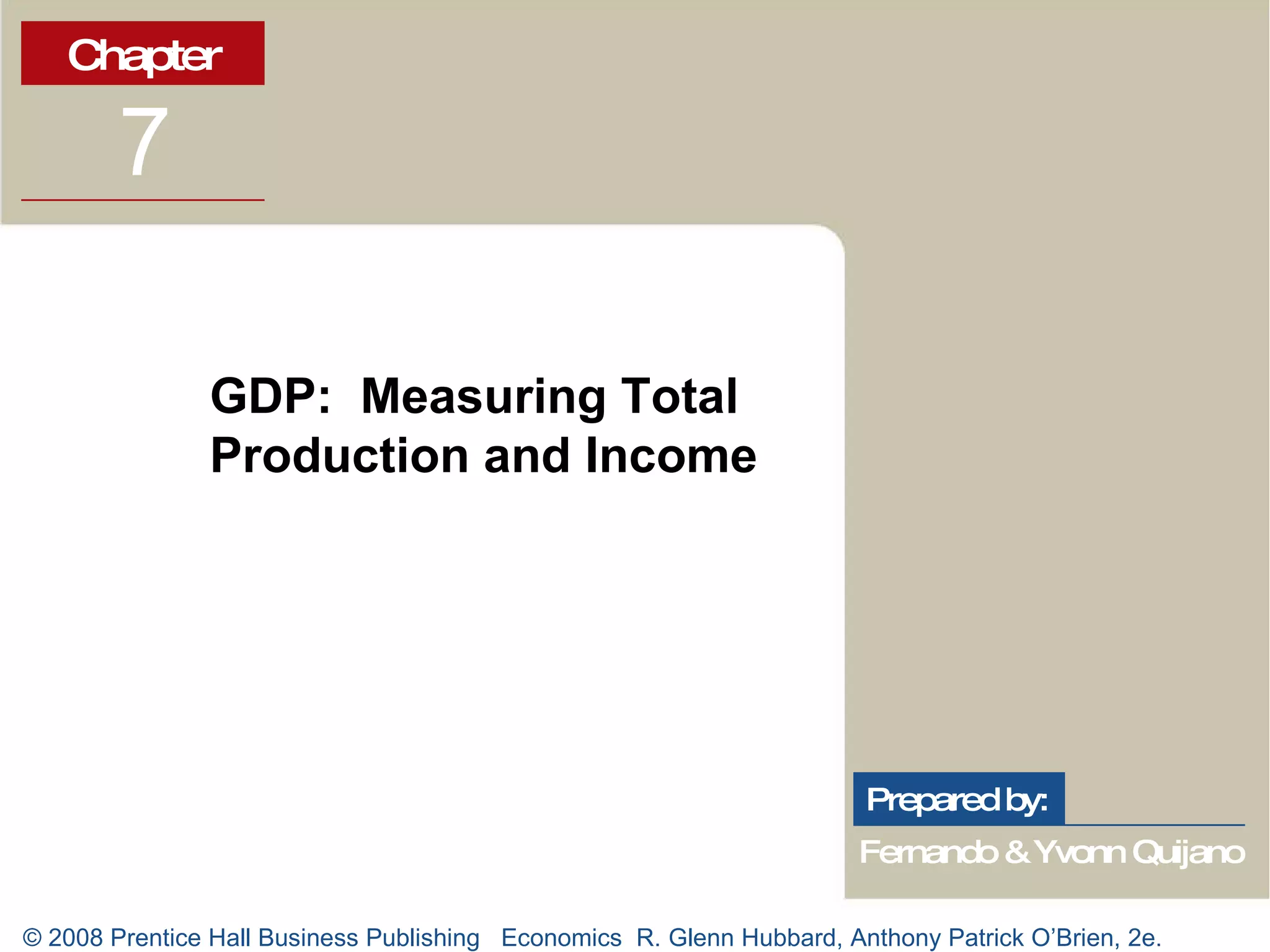 Chapter

7

GDP: Measuring Total Production and Income

Prepared by:

Fernando & Yvonn Quijano

© 2008 Prentice Hall Business Publishing Economics R. Glenn Hubbard, Anthony Patrick O'Brien, 2e.